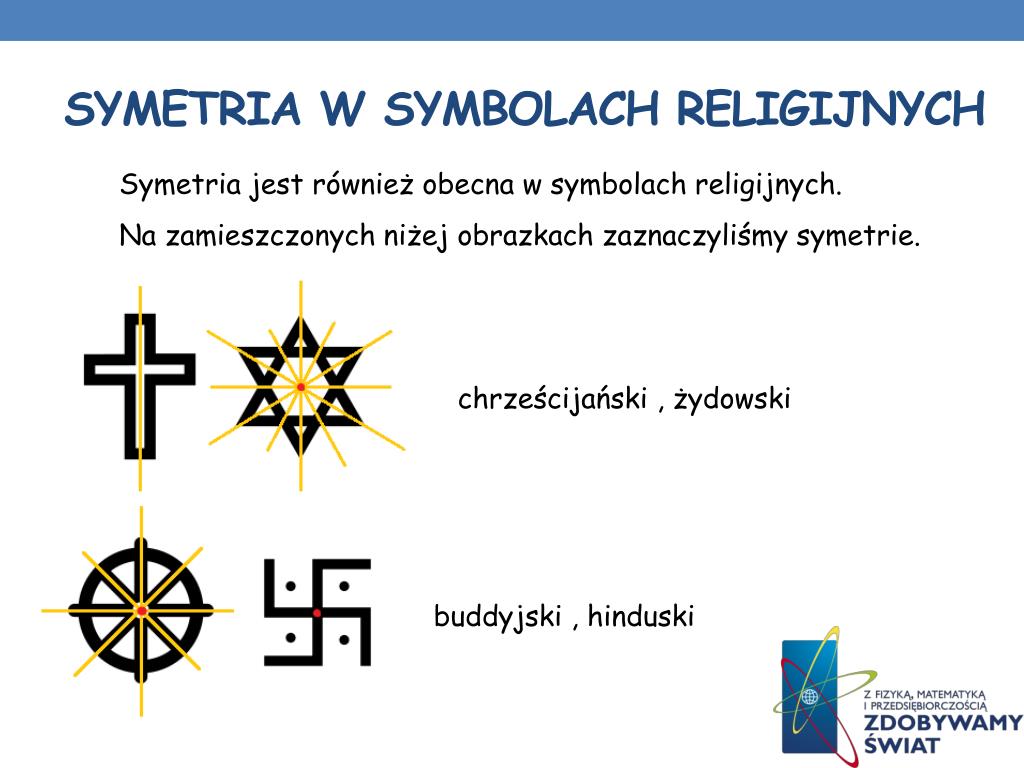 SYMETRIA W SYMBOLACH RELIGIJNYCH

Symetria jest również obecna w symbolach religijnych.

Na zamieszczonych niżej obrazkach zaznaczyliśmy symetrie.

chrześcijański , żydowski

buddyjski , hinduski

Z FIZYKĄ, MATEMATYKĄ I PRZEDSIĘBIORCZOŚCIĄ
ZDOBYWAMY ŚWIAT